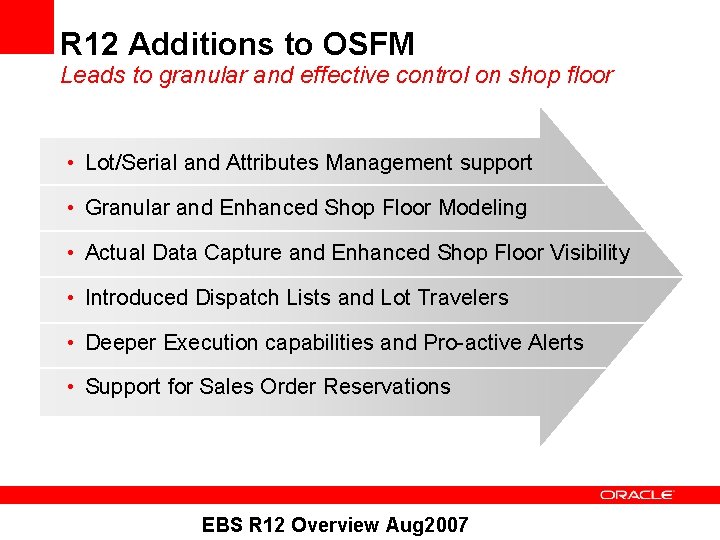 R12 Additions to OSFM
Leads to granular and effective control on shop floor

• Lot/Serial and Attributes Management support
• Granular and Enhanced Shop Floor Modeling
• Actual Data Capture and Enhanced Shop Floor Visibility
• Introduced Dispatch Lists and Lot Travelers
• Deeper Execution capabilities and Pro-active Alerts
• Support for Sales Order Reservations

ORACLE

EBS R12 Overview Aug2007